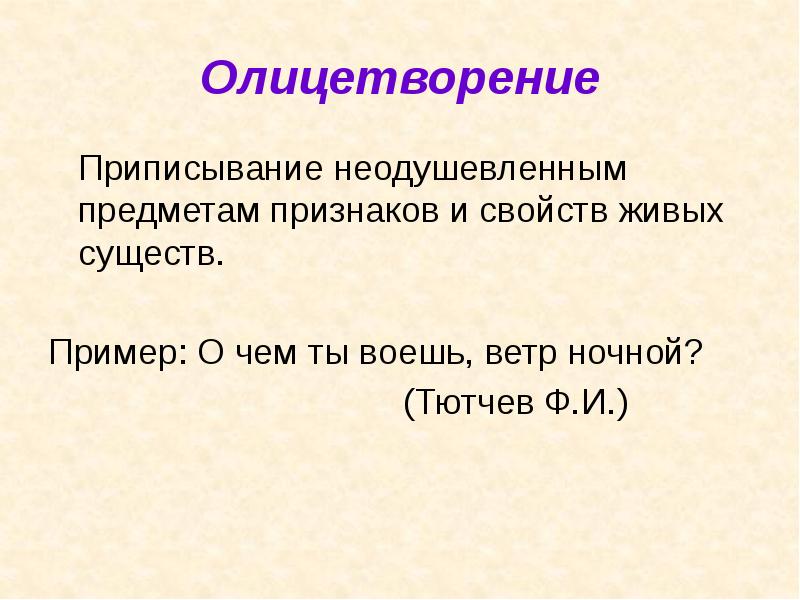 Олицетворение

Приписывание неодушевленным предметам признаков и свойств живых существ.

Пример: О чем ты воешь, ветр ночной?

(Тютчев Ф.И.)